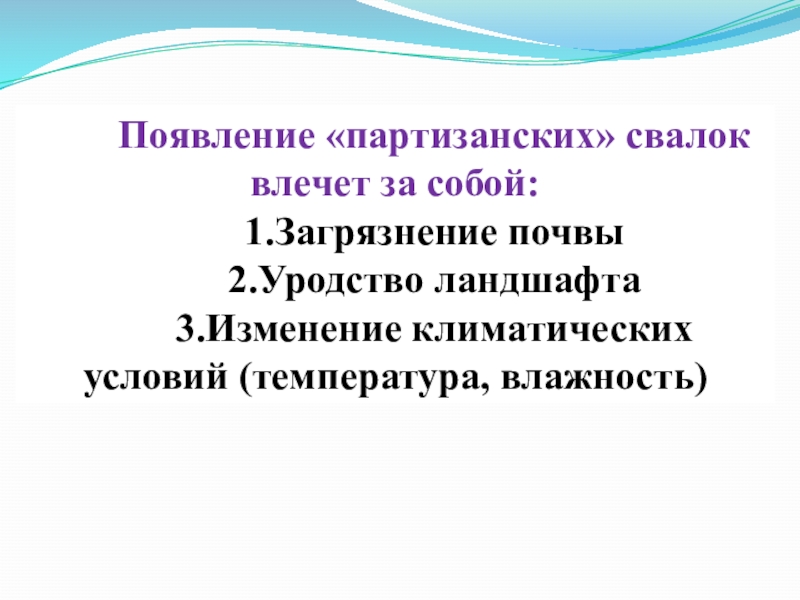 Появление «партизанских» свалок влечет за собой:

1.Загрязнение почвы
2.Уродство ландшафта
3.Изменение климатических условий (температура, влажность)